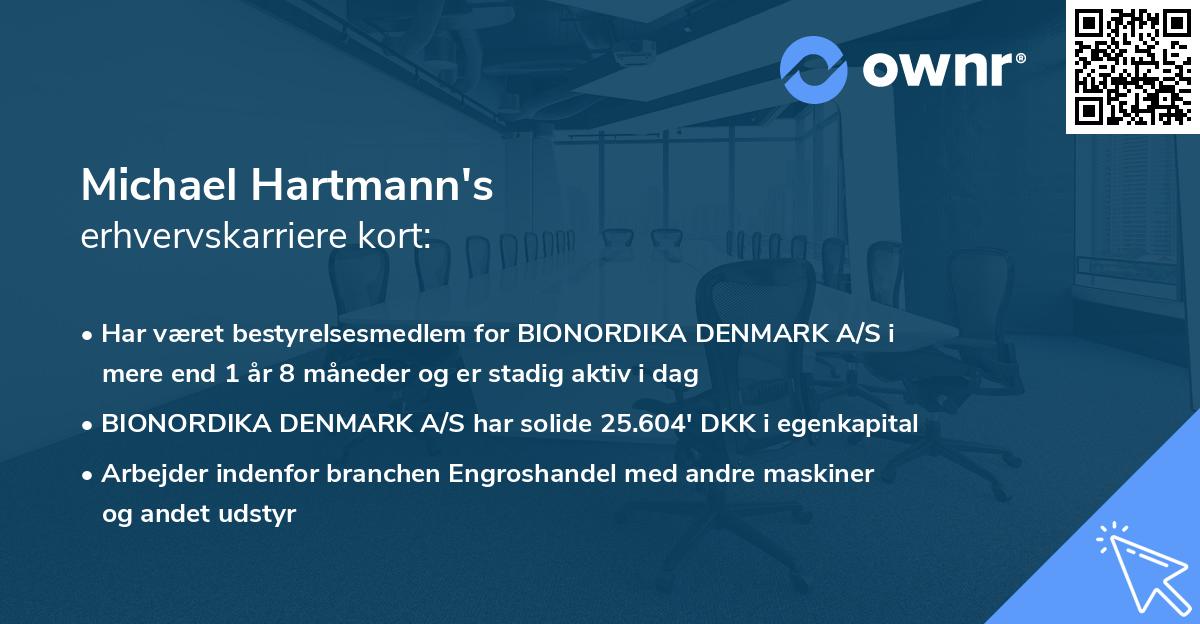 ownr®

Michael Hartmann's
erhvervskarriere kort:

• Har været bestyrelsesmedlem for BIONORDIKA DENMARK A/S i mere end 1 år 8 måneder og er stadig aktiv i dag
• BIONORDIKA DENMARK A/S har solide 25.604' DKK i egenkapital
• Arbejder indenfor branchen Engroshandel med andre maskiner og andet udstyr